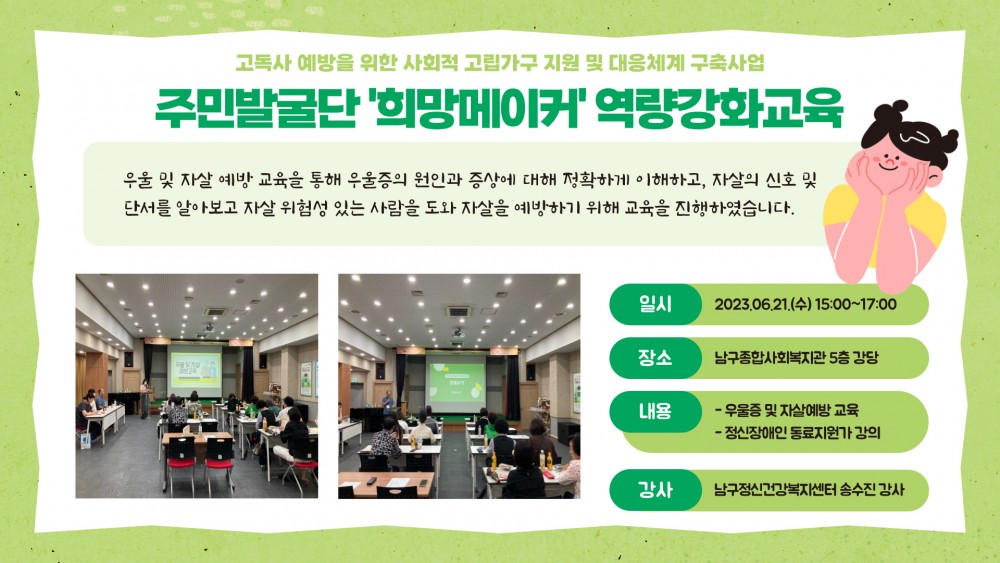 고독사 예방을 위한 사회적 고립가구 지원 및 대응체계 구축사업

주민발굴단 '희망메이커' 역량강화교육

우울 및 자살 예방 교육을 통해 우울증의 원인과 증상에 대해 정확하게 이해하고, 자살의 신호 및 단서를 알아보고 자살 위험성 있는 사람을 도와 자살을 예방하기 위해 교육을 진행하였습니다.

일시 2023.06.21.(수) 15:00~17:00

장소 남구종합사회복지관 5층 강당

내용 - 우울증 및 자살예방 교육
- 정신장애인 동료지원가 강의

강사 남구정신건강복지센터 송수진 강사